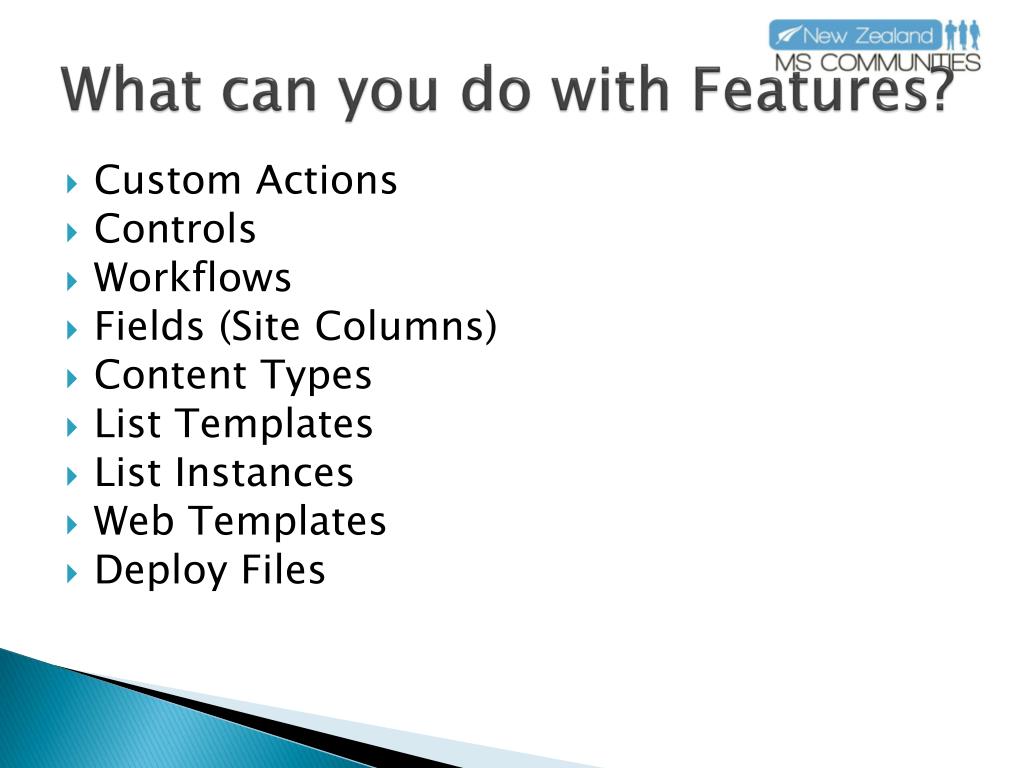 New Zealand
MS COMMUNITIES

What can you do with Features?

Custom Actions
Controls
Workflows
Fields (Site Columns)
Content Types
List Templates
List Instances
Web Templates
Deploy Files